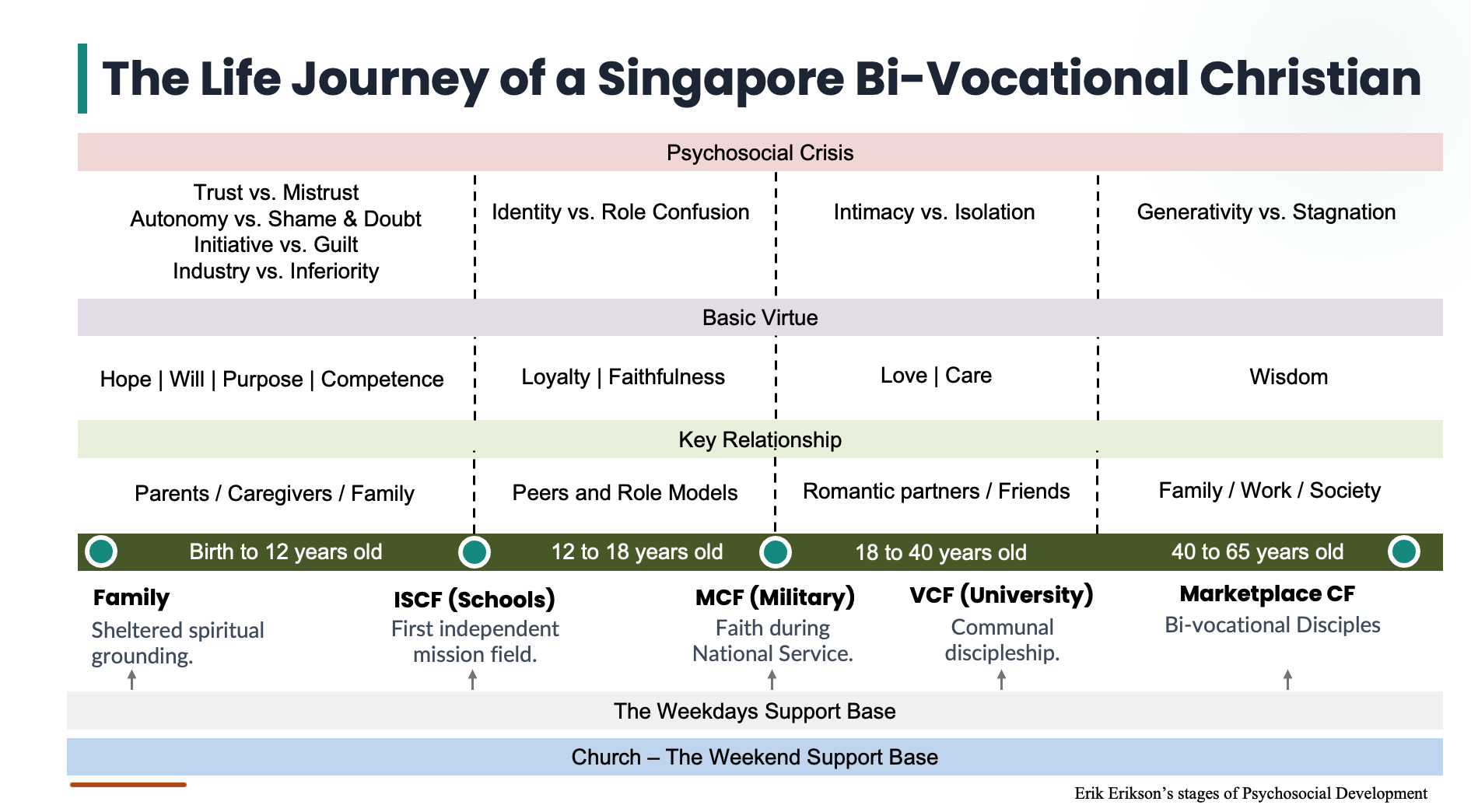 The Life Journey of a Singapore Bi-Vocational Christian

Psychosocial Crisis

Trust vs. Mistrust
Autonomy vs. Shame & Doubt
Initiative vs. Guilt
Industry vs. Inferiority

Identity vs. Role Confusion

Intimacy vs. Isolation

Generativity vs. Stagnation

Basic Virtue

Hope | Will | Purpose | Competence

Loyalty | Faithfulness

Love | Care

Wisdom

Key Relationship

Parents / Caregivers / Family

Peers and Role Models

Romantic partners / Friends

Family / Work / Society

Birth to 12 years old

12 to 18 years old

18 to 40 years old

40 to 65 years old

Family
Sheltered spiritual grounding.

ISCF (Schools)
First independent mission field.

MCF (Military)
Faith during National Service.

VCF (University)
Communal discipleship.

Marketplace CF
Bi-vocational Disciples

The Weekdays Support Base

Church – The Weekend Support Base

Erik Erikson's stages of Psychosocial Development